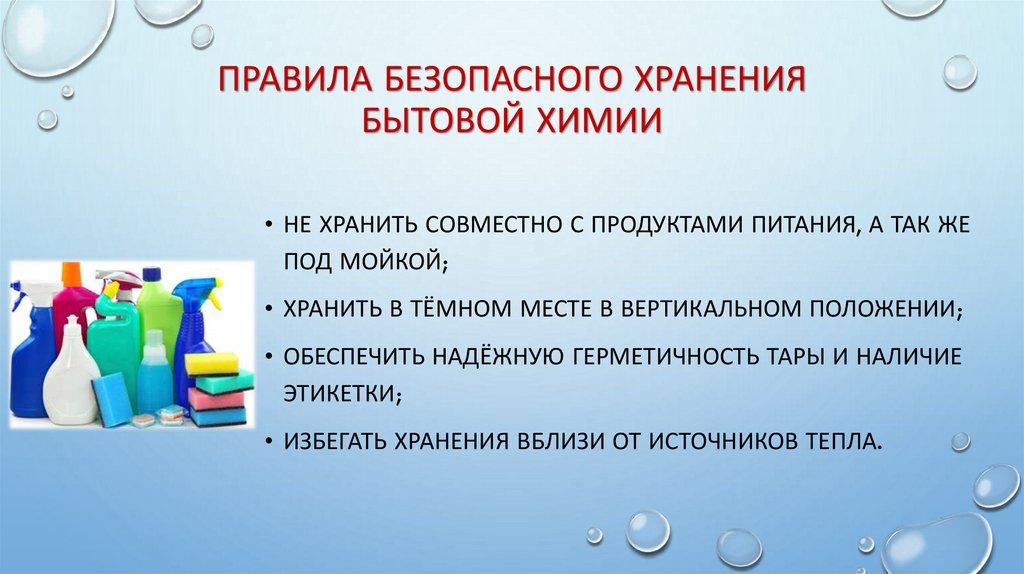 ПРАВИЛА БЕЗОПАСНОГО ХРАНЕНИЯ БЫТОВОЙ ХИМИИ

• НЕ ХРАНИТЬ СОВМЕСТНО С ПРОДУКТАМИ ПИТАНИЯ, А ТАК ЖЕ ПОД МОЙКОЙ;

• ХРАНИТЬ В ТЁМНОМ МЕСТЕ В ВЕРТИКАЛЬНОМ ПОЛОЖЕНИИ;

• ОБЕСПЕЧИТЬ НАДЁЖНУЮ ГЕРМЕТИЧНОСТЬ ТАРЫ И НАЛИЧИЕ ЭТИКЕТКИ;

• ИЗБЕГАТЬ ХРАНЕНИЯ ВБЛИЗИ ОТ ИСТОЧНИКОВ ТЕПЛА.